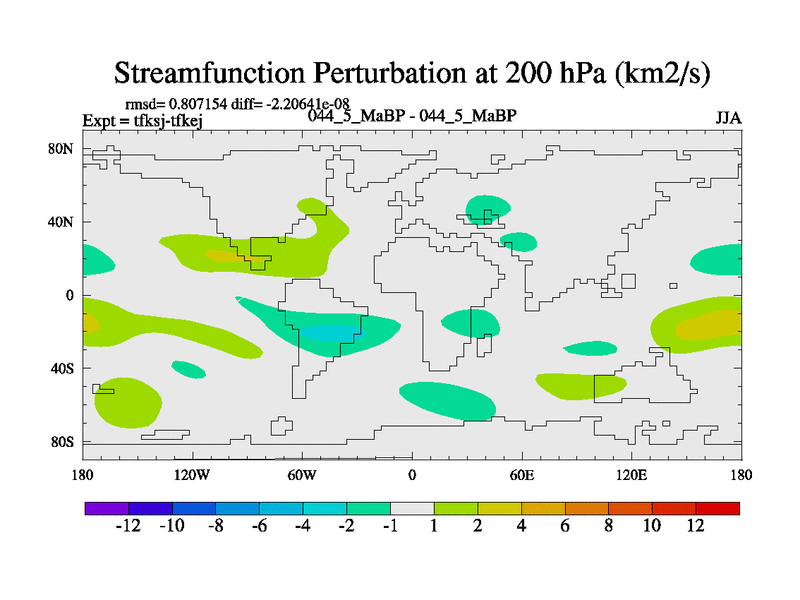 Streamfunction Perturbation at 200 hPa (km2/s)

rmsd= 0.807154 diff= -2.20641e-08
Expt = tfksj-tfkej
044_5_MaBP - 044_5_MaBP
JJA

80N
40N
0
40S
80S

180
120W
60W
0
60E
120E
180

-12 -10 -8 -6 -4 -2 -1 1 2 4 6 8 10 12